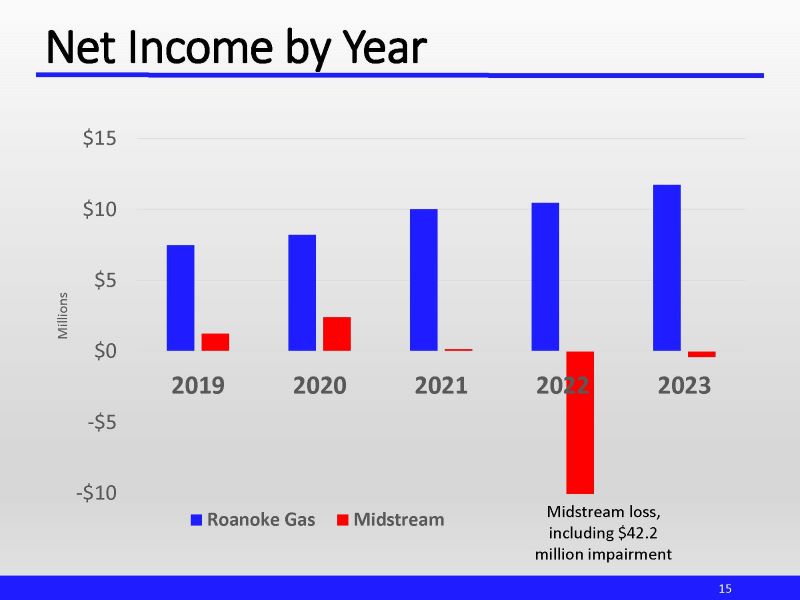 Net Income by Year

$15
$10
$5
$0
-$5
-$10

Millions

2019
2020
2021
2022
2023

Roanoke Gas
Midstream

Midstream loss, including $42.2 million impairment

15